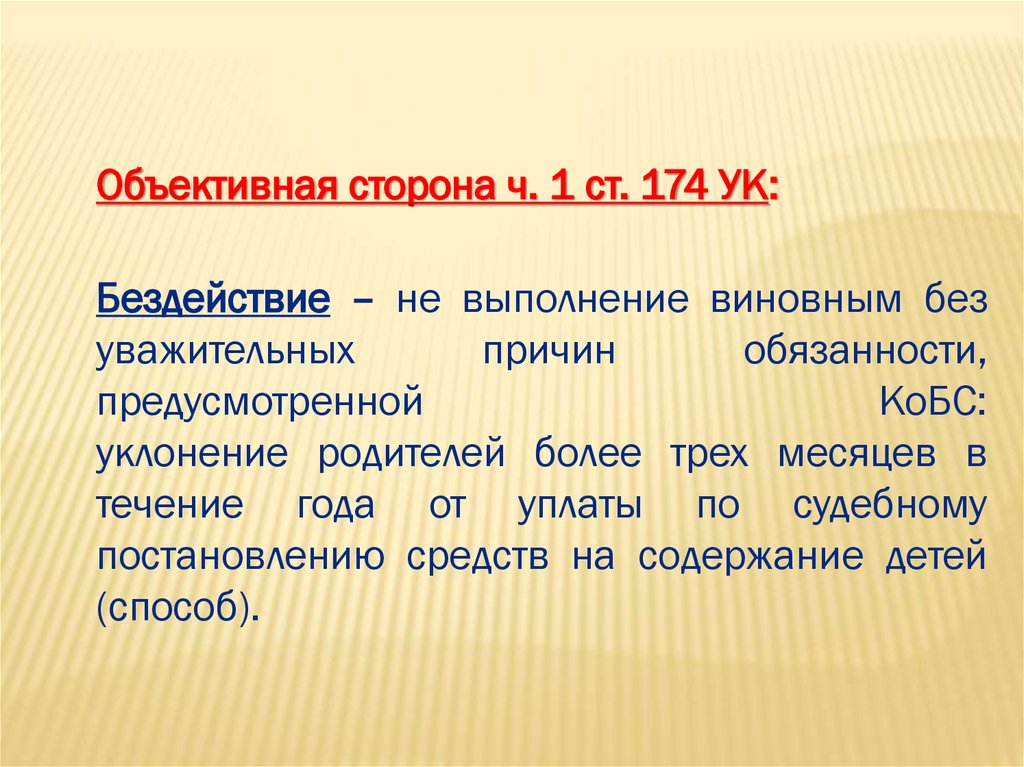 Объективная сторона ч. 1 ст. 174 УК:

Бездействие – не выполнение виновным без уважительных причин обязанности, предусмотренной КоБС: уклонение родителей более трех месяцев в течение года от уплаты по судебному постановлению средств на содержание детей (способ).